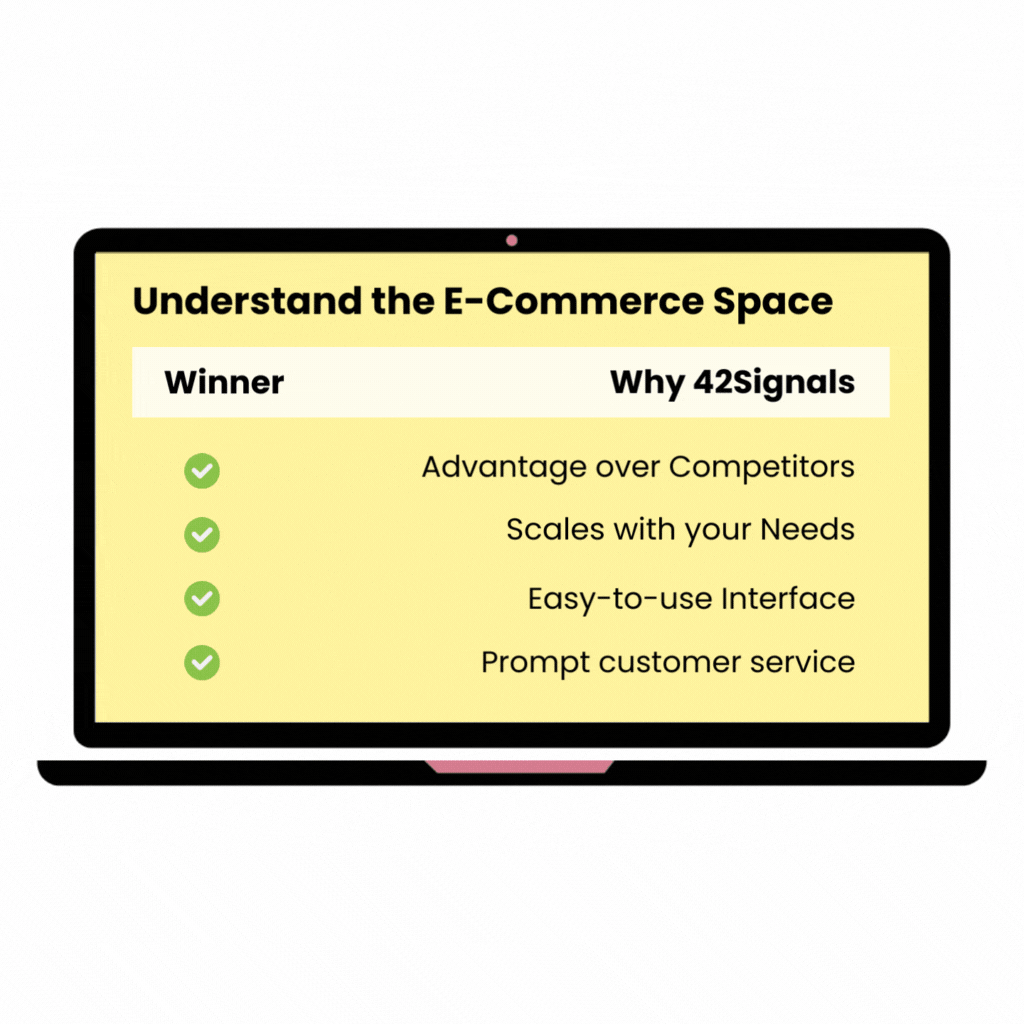 Understand the E-Commerce Space

| Winner | Why 42Signals |
|---|---|
| ✓ | Advantage over Competitors |
| ✓ | Scales with your Needs |
| ✓ | Easy-to-use Interface |
| ✓ | Prompt customer service |